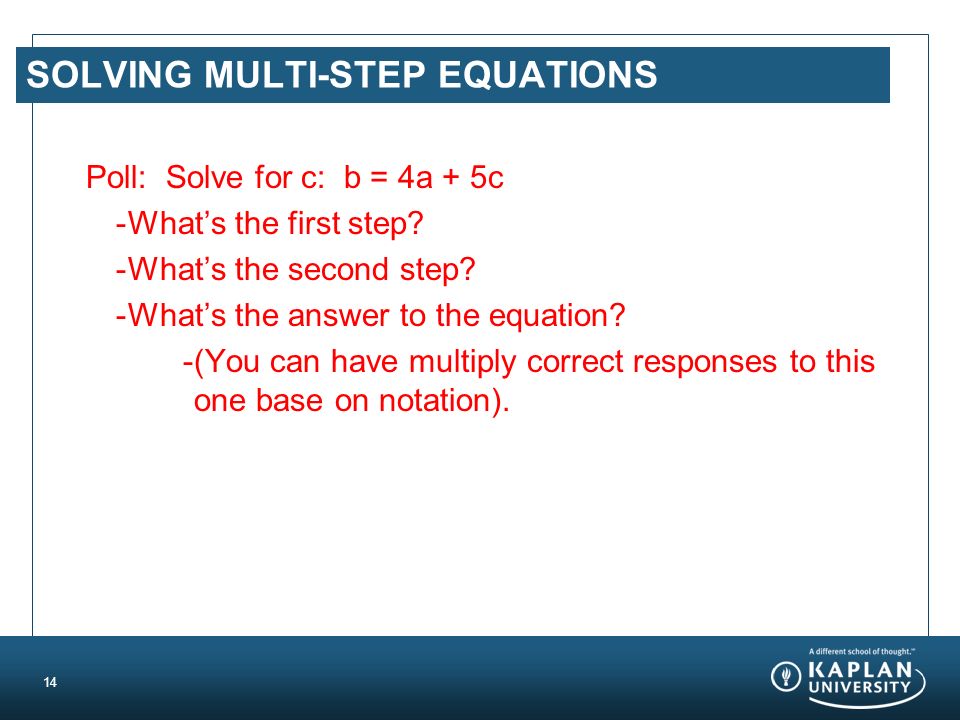 SOLVING MULTI-STEP EQUATIONS

Poll: Solve for c: $b = 4a + 5c$

-What's the first step?

-What's the second step?

-What's the answer to the equation?

-(You can have multiply correct responses to this one base on notation).

14

A different school of thought.™

KAPLAN UNIVERSITY